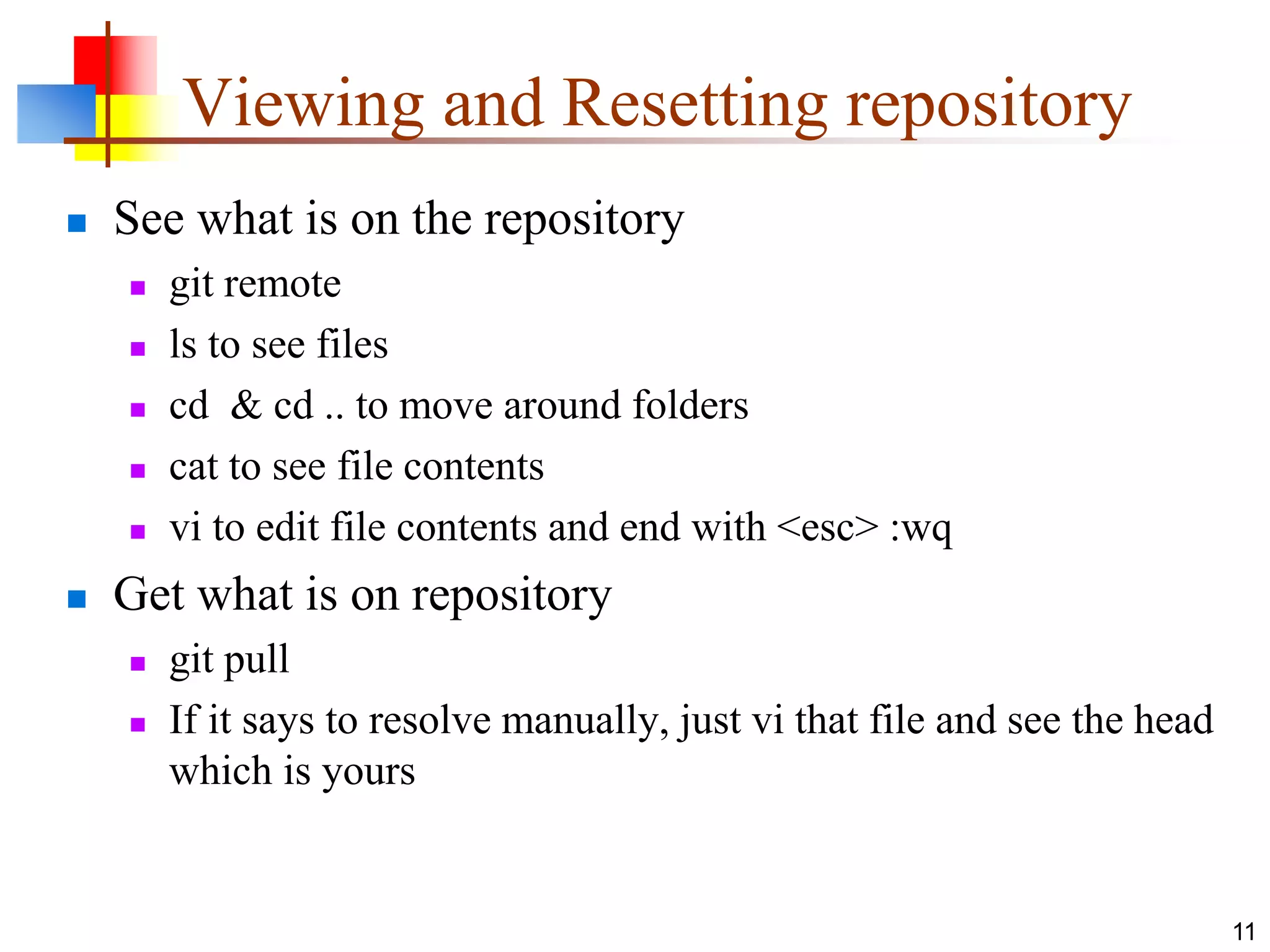 Viewing and Resetting repository

- See what is on the repository
  - git remote
  - ls to see files
  - cd & cd .. to move around folders
  - cat to see file contents
  - vi to edit file contents and end with <esc> :wq
- Get what is on repository
  - git pull
  - If it says to resolve manually, just vi that file and see the head which is yours

11